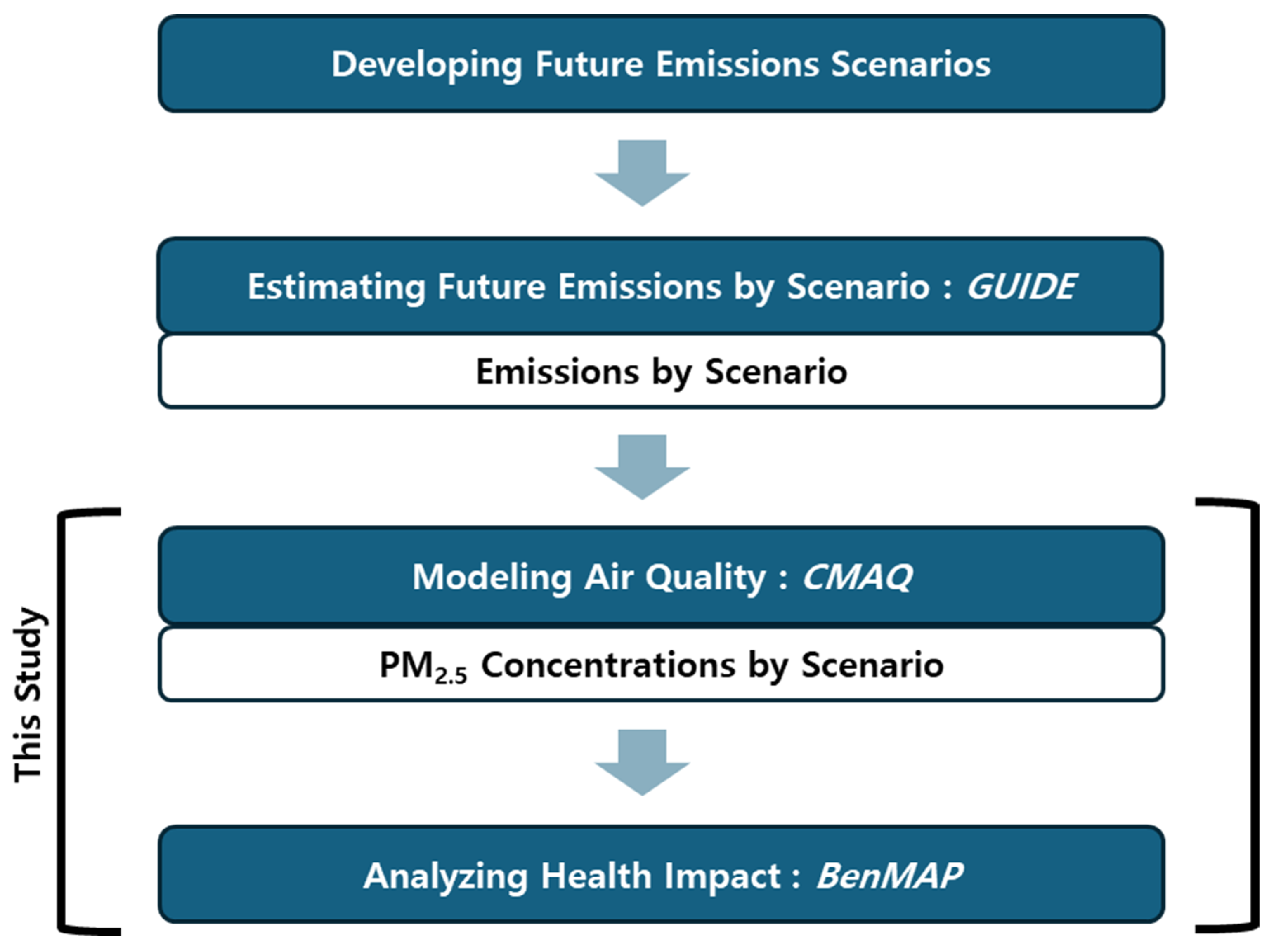 Developing Future Emissions Scenarios

Estimating Future Emissions by Scenario : GUIDE

Emissions by Scenario

This Study

Modeling Air Quality : CMAQ

$PM_{2.5}$ Concentrations by Scenario

Analyzing Health Impact : BenMAP